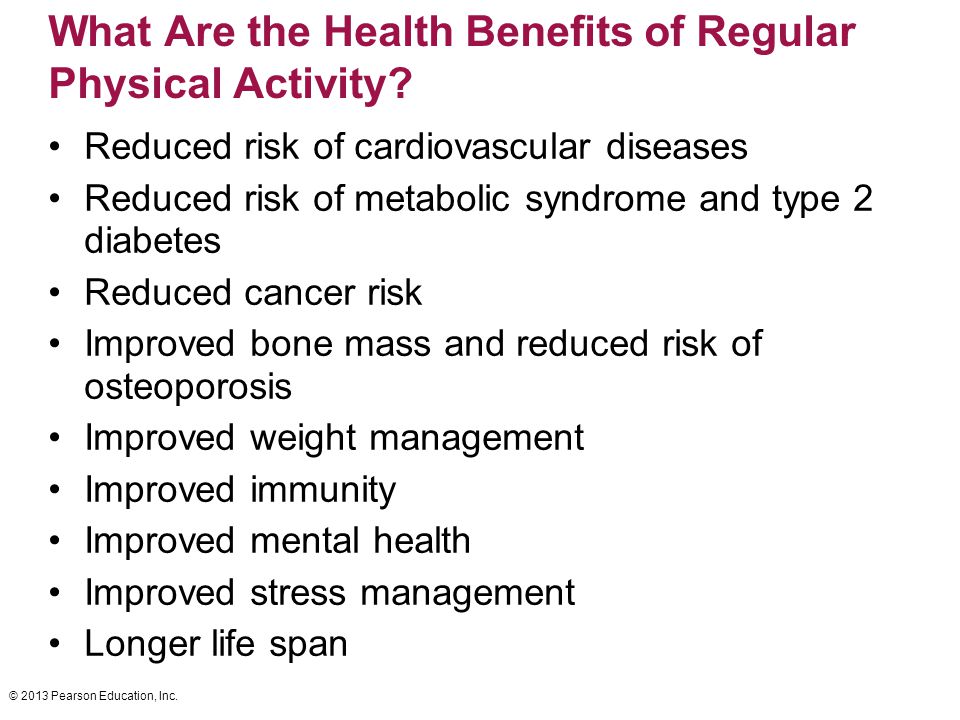 What Are the Health Benefits of Regular Physical Activity?

• Reduced risk of cardiovascular diseases
• Reduced risk of metabolic syndrome and type 2 diabetes
• Reduced cancer risk
• Improved bone mass and reduced risk of osteoporosis
• Improved weight management
• Improved immunity
• Improved mental health
• Improved stress management
• Longer life span

© 2013 Pearson Education, Inc.